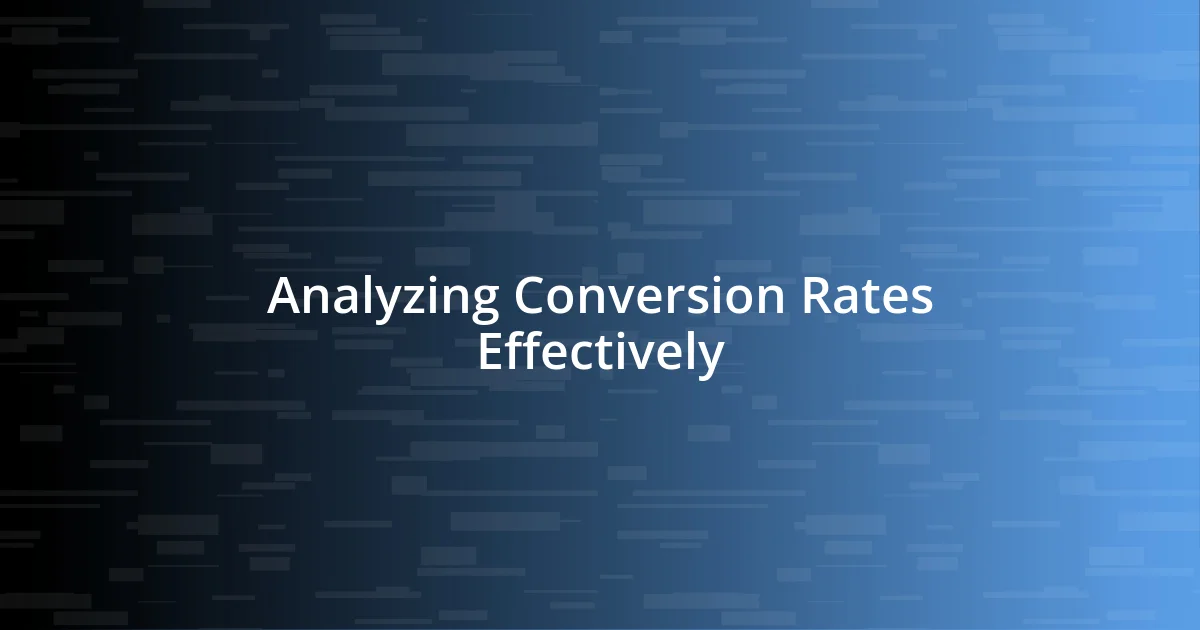 Analyzing Conversion Rates Effectively